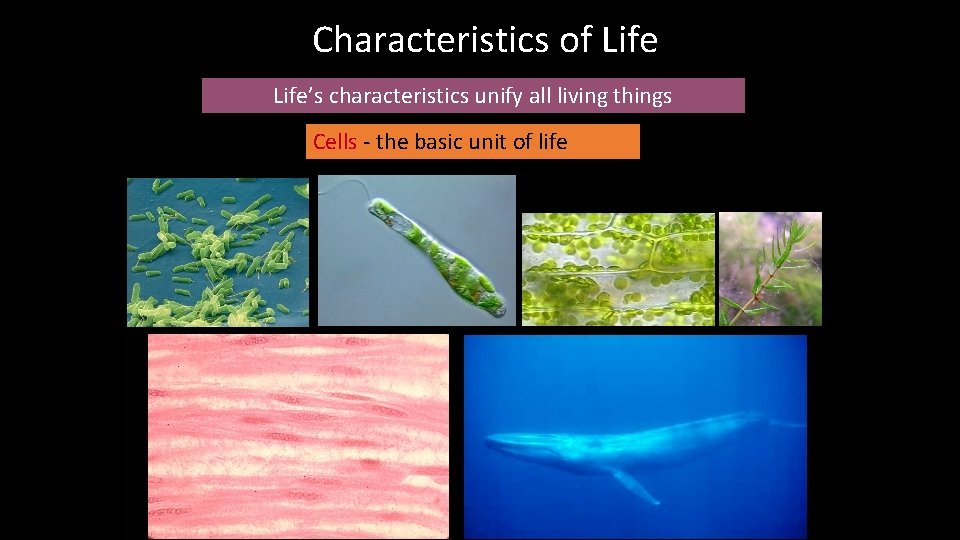 Characteristics of Life

Life's characteristics unify all living things

Cells - the basic unit of life